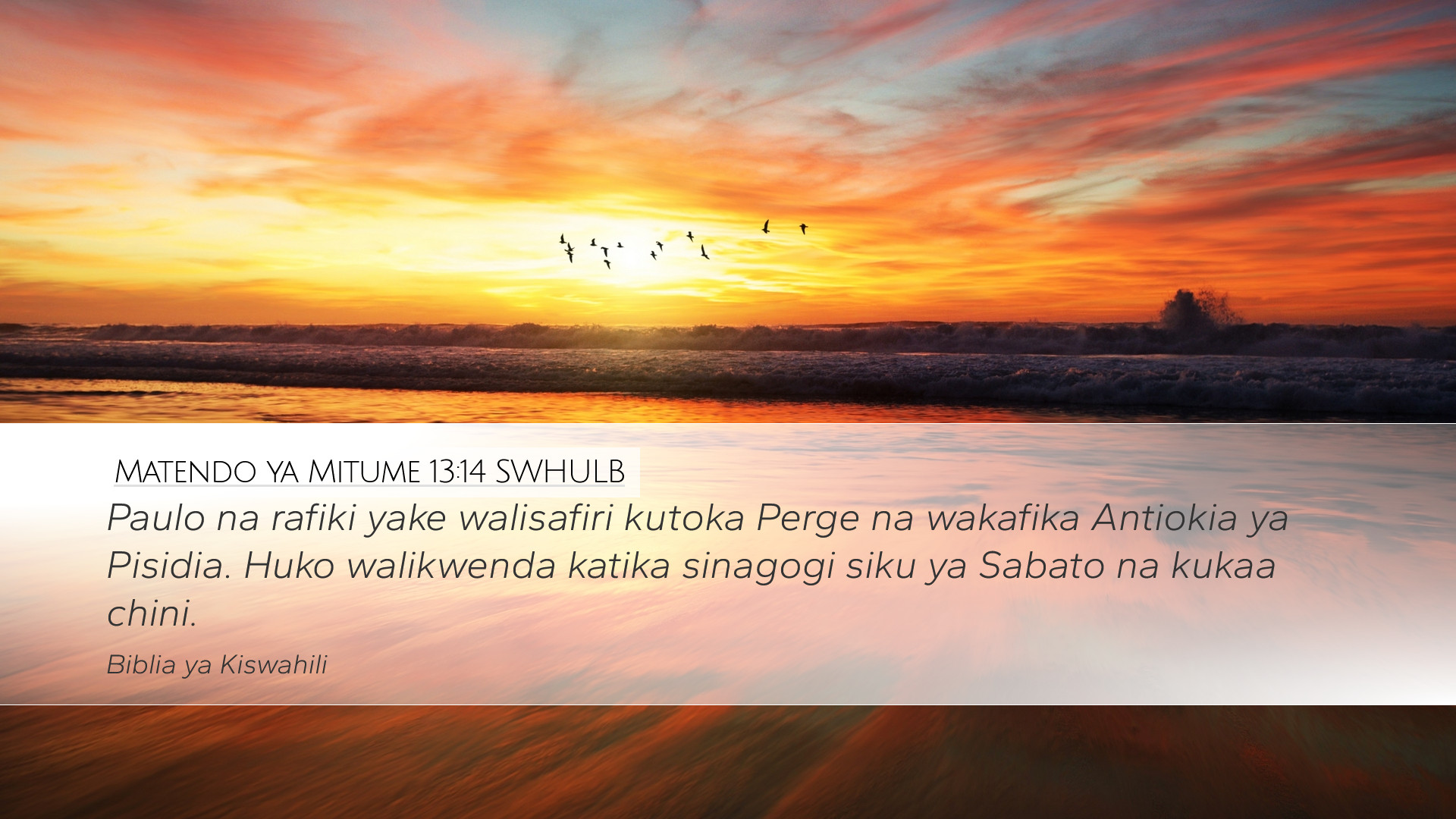 Matendo ya Mitume 13:14 SWHULB

Paulo na rafiki yake walisafiri kutoka Perge na wakafika Antiokia ya Pisidia. Huko walikwenda katika sinagogi siku ya Sabato na kukaa chini.

Biblia ya Kiswahili